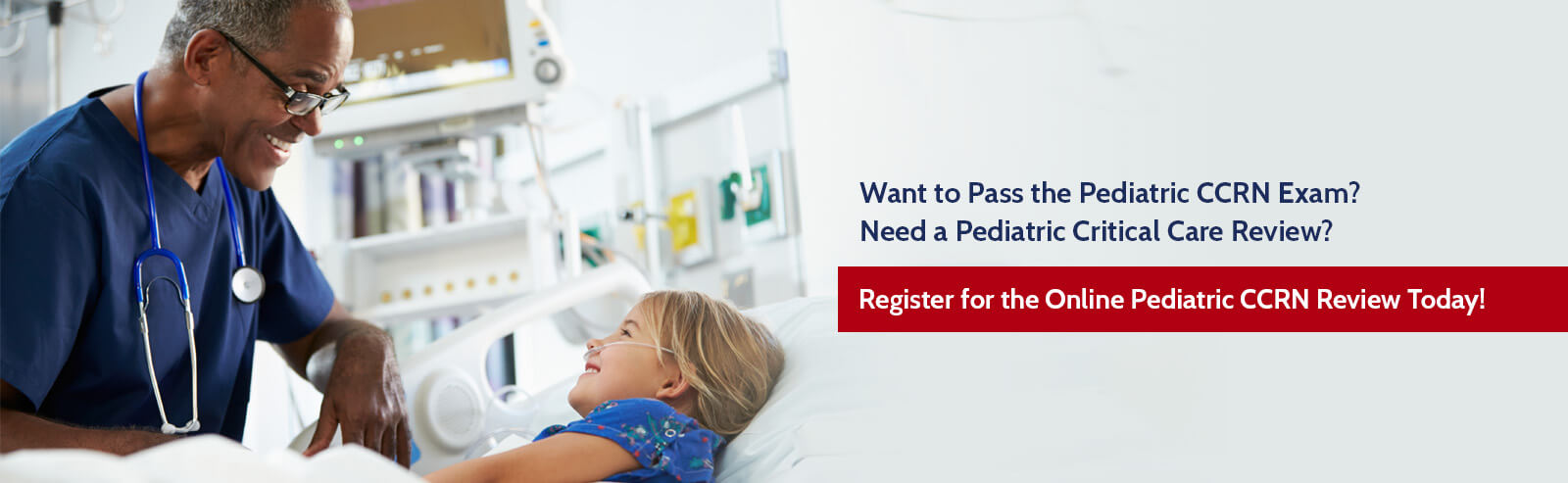 Want to Pass the Pediatric CCRN Exam?
Need a Pediatric Critical Care Review?

Register for the Online Pediatric CCRN Review Today!